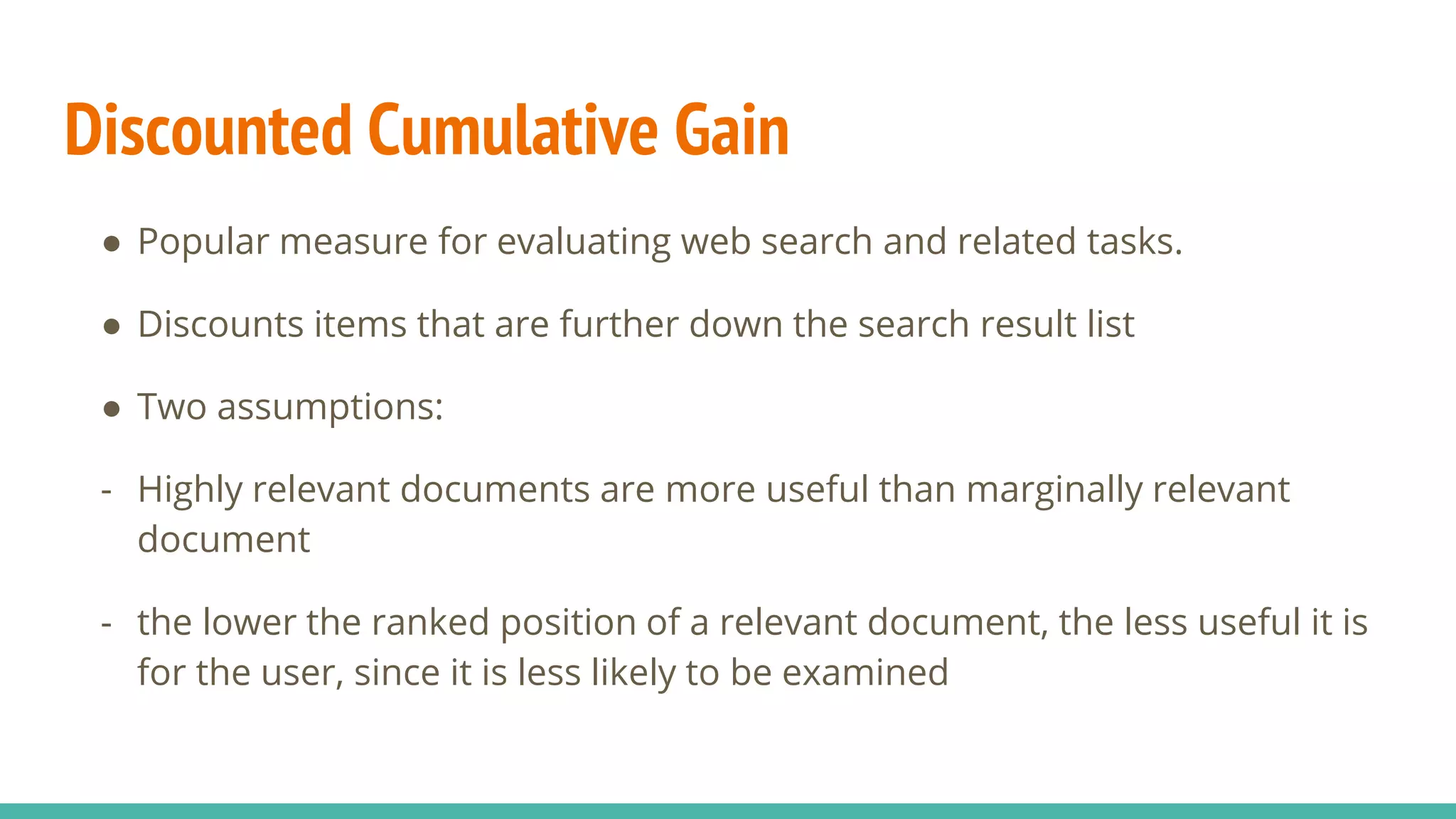 Discounted Cumulative Gain

● Popular measure for evaluating web search and related tasks.

● Discounts items that are further down the search result list

● Two assumptions:

- Highly relevant documents are more useful than marginally relevant document

- the lower the ranked position of a relevant document, the less useful it is for the user, since it is less likely to be examined